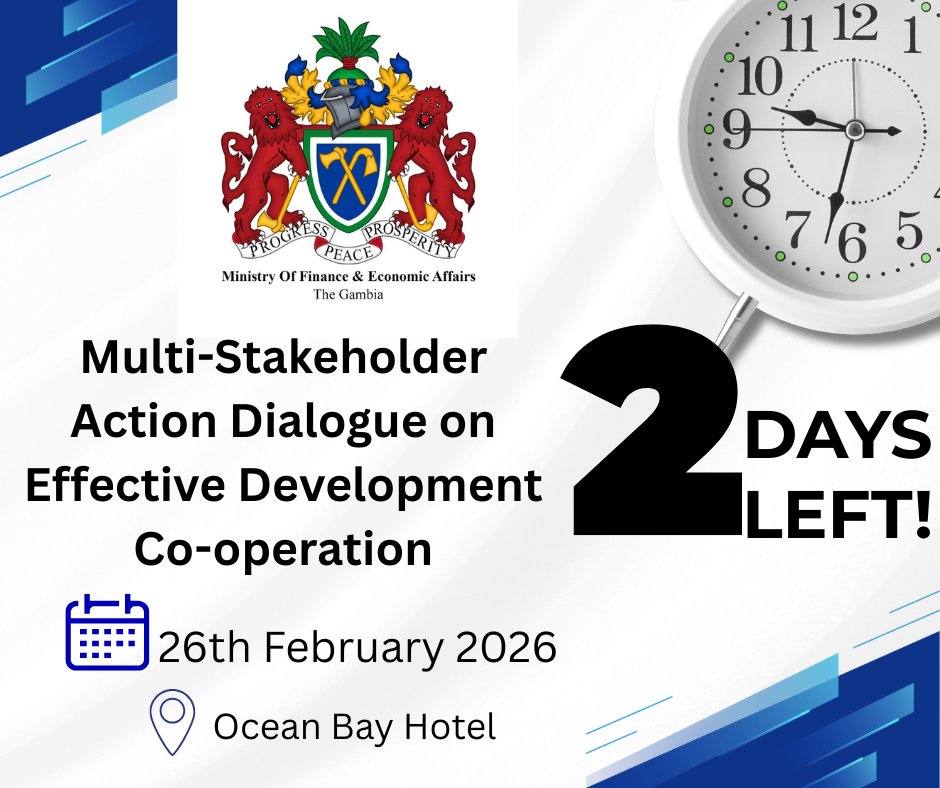 PROGRESS PEACE PROSPERITY
Ministry Of Finance & Economic Affairs
The Gambia

11 12 1
10
9
8
7 6 5

Multi-Stakeholder Action Dialogue on Effective Development Co-operation

2 DAYS LEFT!

26th February 2026

Ocean Bay Hotel